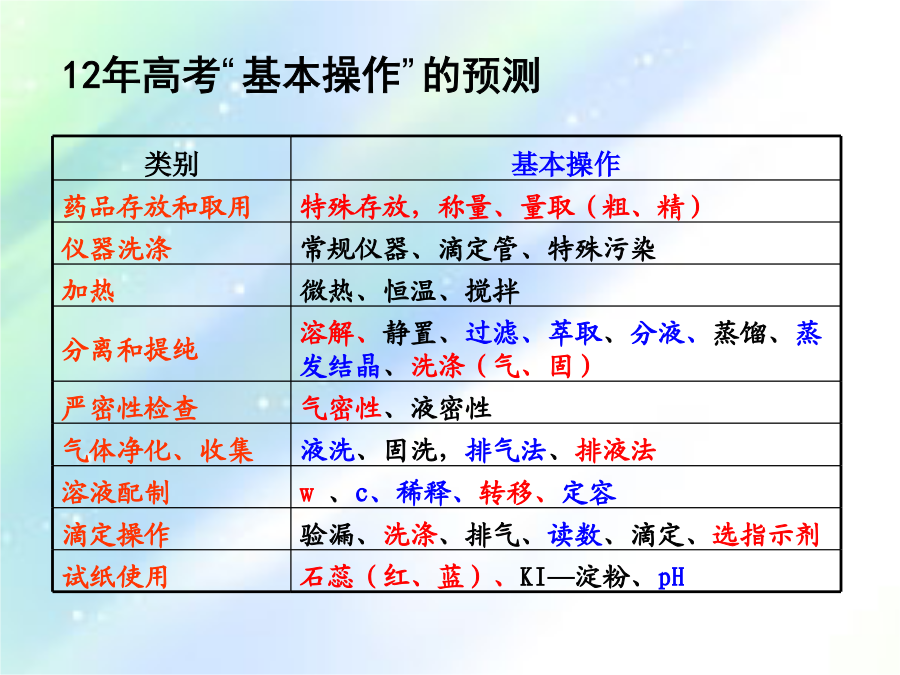 12年高考“基本操作”的预测

| 类别 | 基本操作 |
|---|---|
| 药品存放和取用 | 特殊存放，称量、量取（粗、精） |
| 仪器洗涤 | 常规仪器、滴定管、特殊污染 |
| 加热 | 微热、恒温、搅拌 |
| 分离和提纯 | 溶解、静置、过滤、萃取、分液、蒸馏、蒸发结晶、洗涤（气、固） |
| 严密性检查 | 气密性、液密性 |
| 气体净化、收集 | 液洗、固洗，排气法、排液法 |
| 溶液配制 | w 、c、稀释、转移、定容 |
| 滴定操作 | 验漏、洗涤、排气、读数、滴定、选指示剂 |
| 试纸使用 | 石蕊（红、蓝）、KI—淀粉、pH |